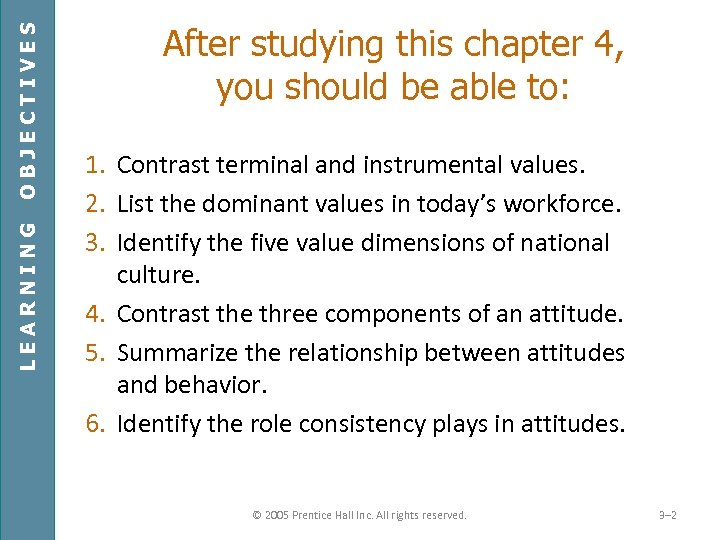 LEARNING OBJECTIVES

After studying this chapter 4, you should be able to:

1. Contrast terminal and instrumental values.
2. List the dominant values in today's workforce.
3. Identify the five value dimensions of national culture.
4. Contrast the three components of an attitude.
5. Summarize the relationship between attitudes and behavior.
6. Identify the role consistency plays in attitudes.

© 2005 Prentice Hall Inc. All rights reserved.

3–2